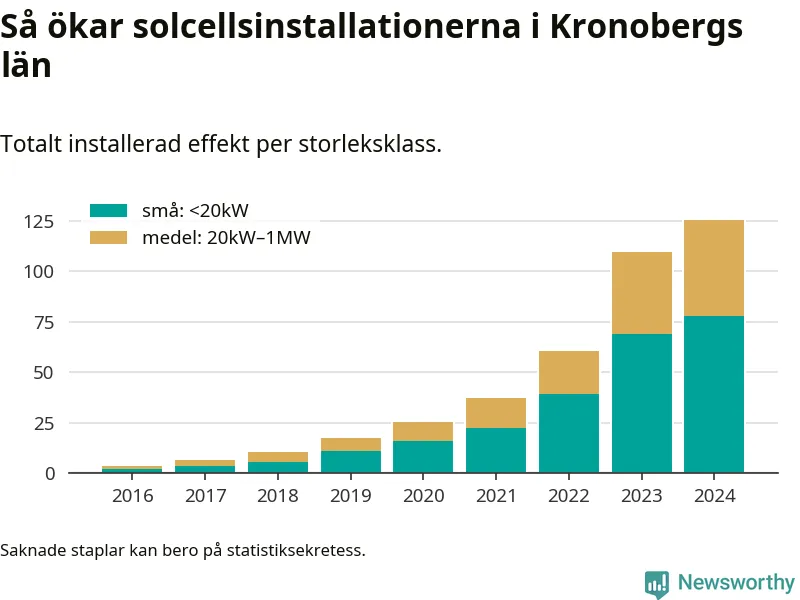 Så ökar solcellsinstallationerna i Kronobergs län

Totalt installerad effekt per storleksklass.

små: <20kW
medel: 20kW–1MW

125
100
75
50
25
0

2016 2017 2018 2019 2020 2021 2022 2023 2024

Saknade staplar kan bero på statistiksekretess.

Newsworthy